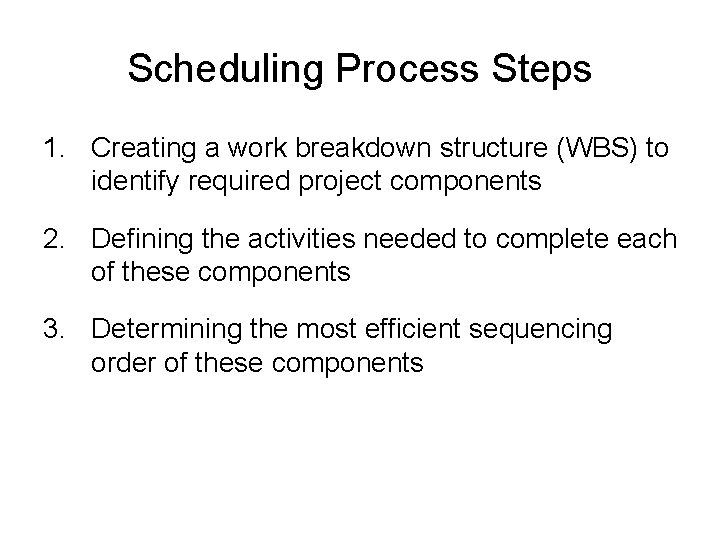 Scheduling Process Steps

1. Creating a work breakdown structure (WBS) to identify required project components

2. Defining the activities needed to complete each of these components

3. Determining the most efficient sequencing order of these components